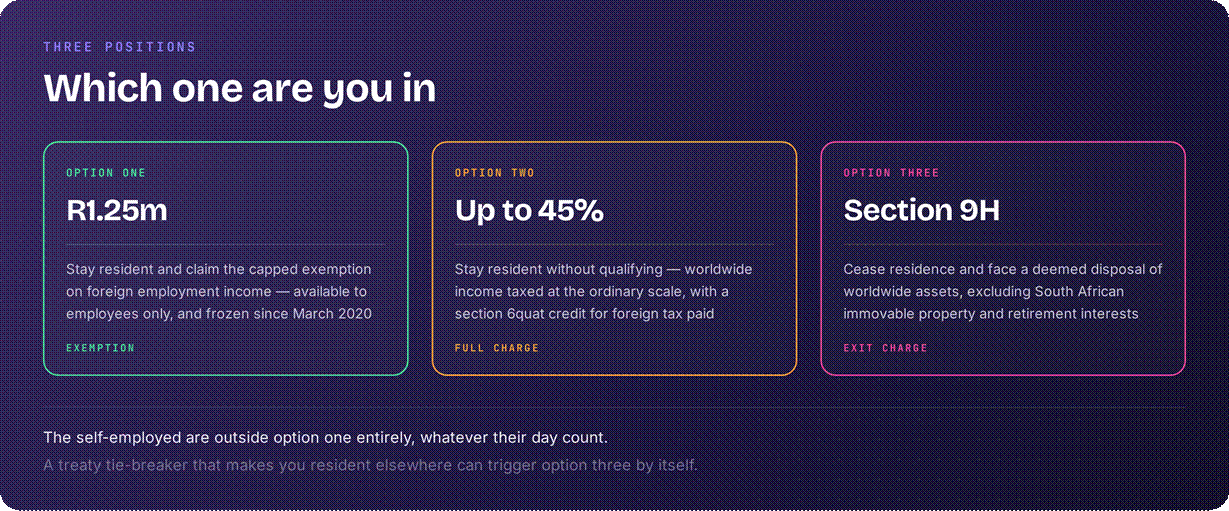 THREE POSITIONS

Which one are you in

OPTION ONE

R1.25m

Stay resident and claim the capped exemption on foreign employment income — available to employees only, and frozen since March 2020

EXEMPTION

OPTION TWO

Up to 45%

Stay resident without qualifying — worldwide income taxed at the ordinary scale, with a section 6quat credit for foreign tax paid

FULL CHARGE

OPTION THREE

Section 9H

Cease residence and face a deemed disposal of worldwide assets, excluding South African immovable property and retirement interests

EXIT CHARGE

The self-employed are outside option one entirely, whatever their day count.

A treaty tie-breaker that makes you resident elsewhere can trigger option three by itself.